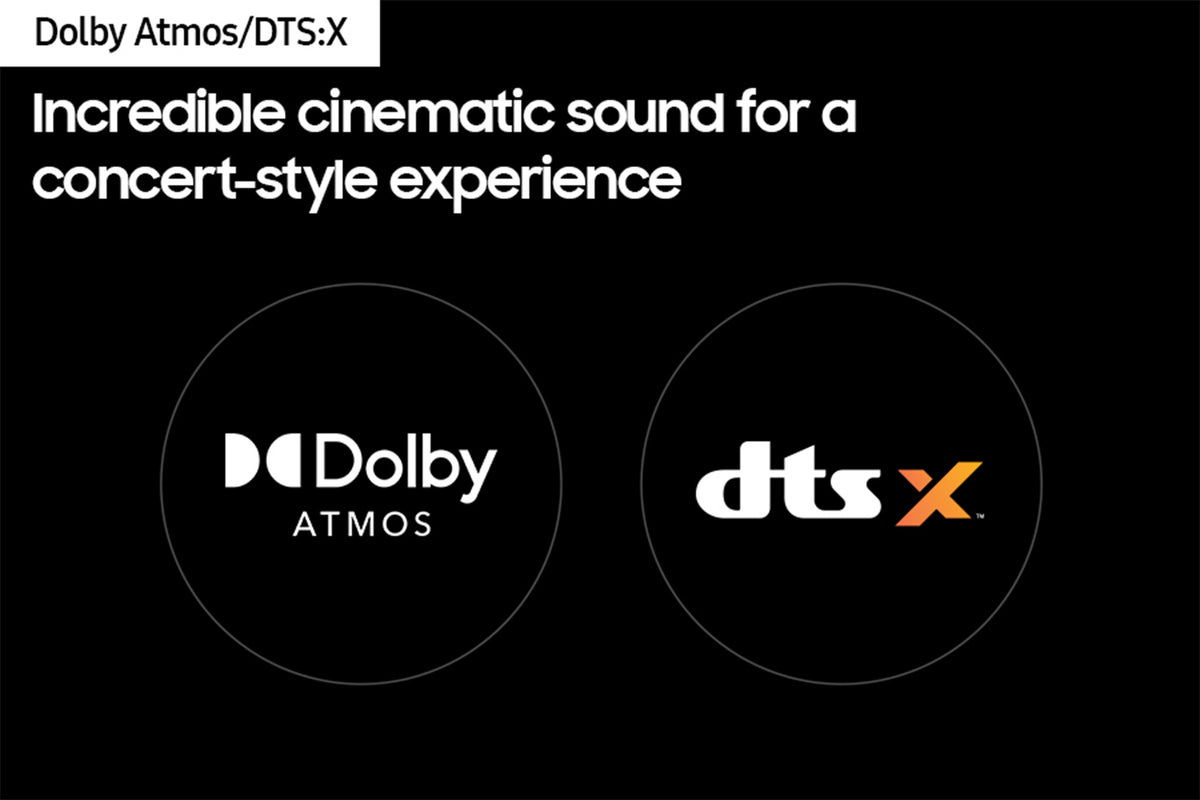 Dolby Atmos/DTS:X

Incredible cinematic sound for a concert-style experience

Dolby
ATMOS

dts X™